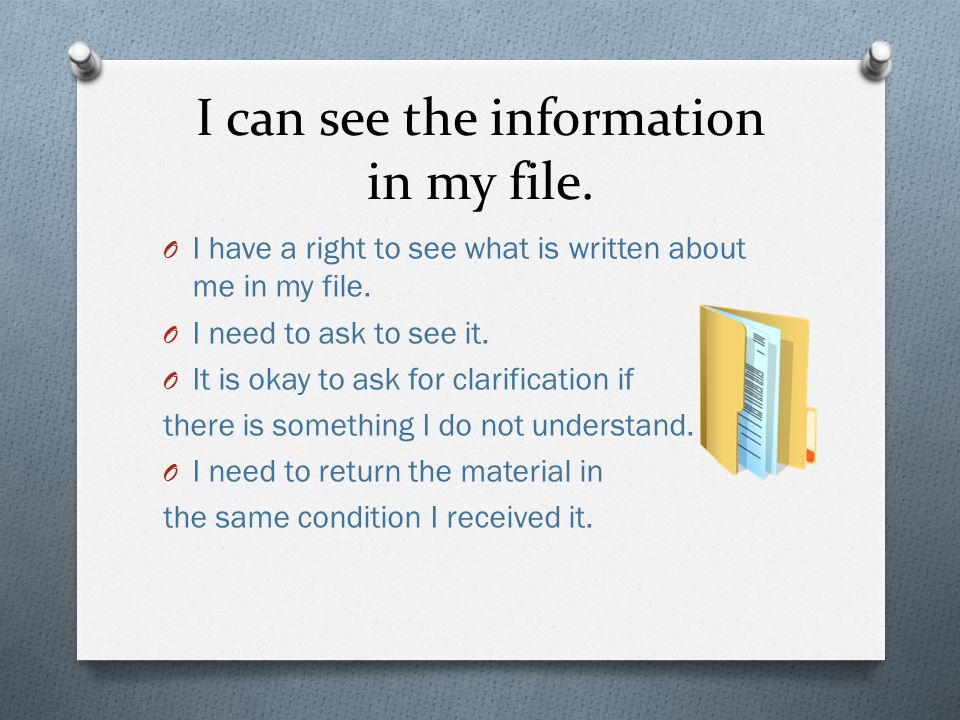 I can see the information in my file.

O I have a right to see what is written about me in my file.

O I need to ask to see it.

O It is okay to ask for clarification if there is something I do not understand.

O I need to return the material in the same condition I received it.